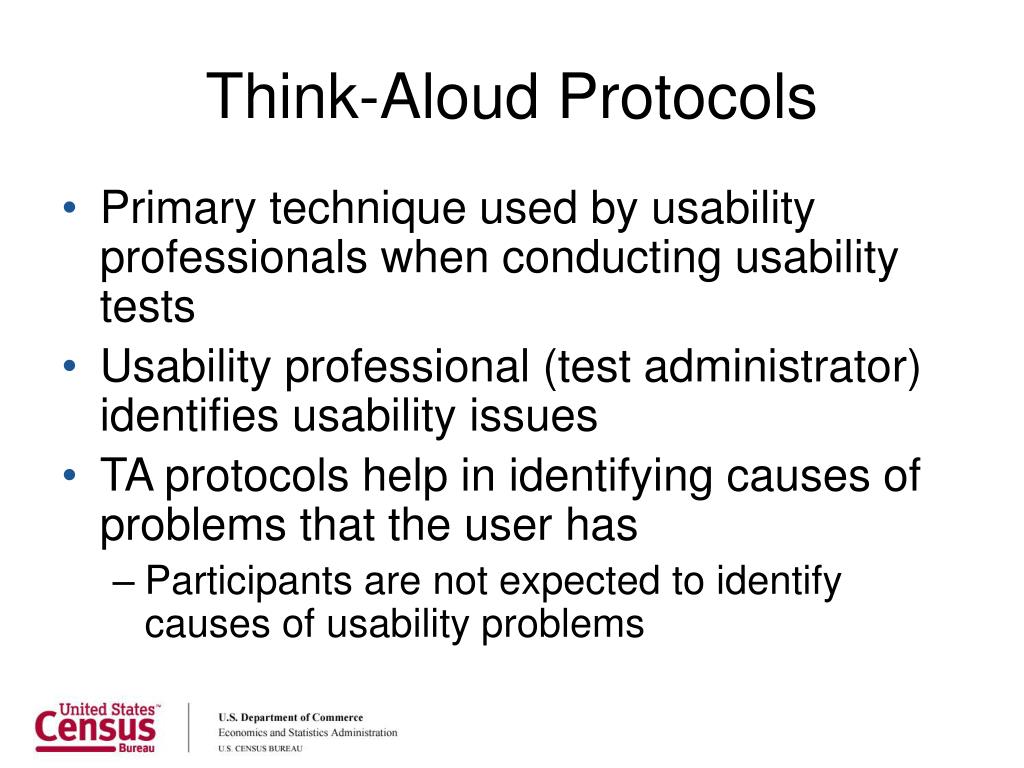 Think-Aloud Protocols

• Primary technique used by usability professionals when conducting usability tests
• Usability professional (test administrator) identifies usability issues
• TA protocols help in identifying causes of problems that the user has
– Participants are not expected to identify causes of usability problems

United States™ Census Bureau

U.S. Department of Commerce
Economics and Statistics Administration
U.S. CENSUS BUREAU